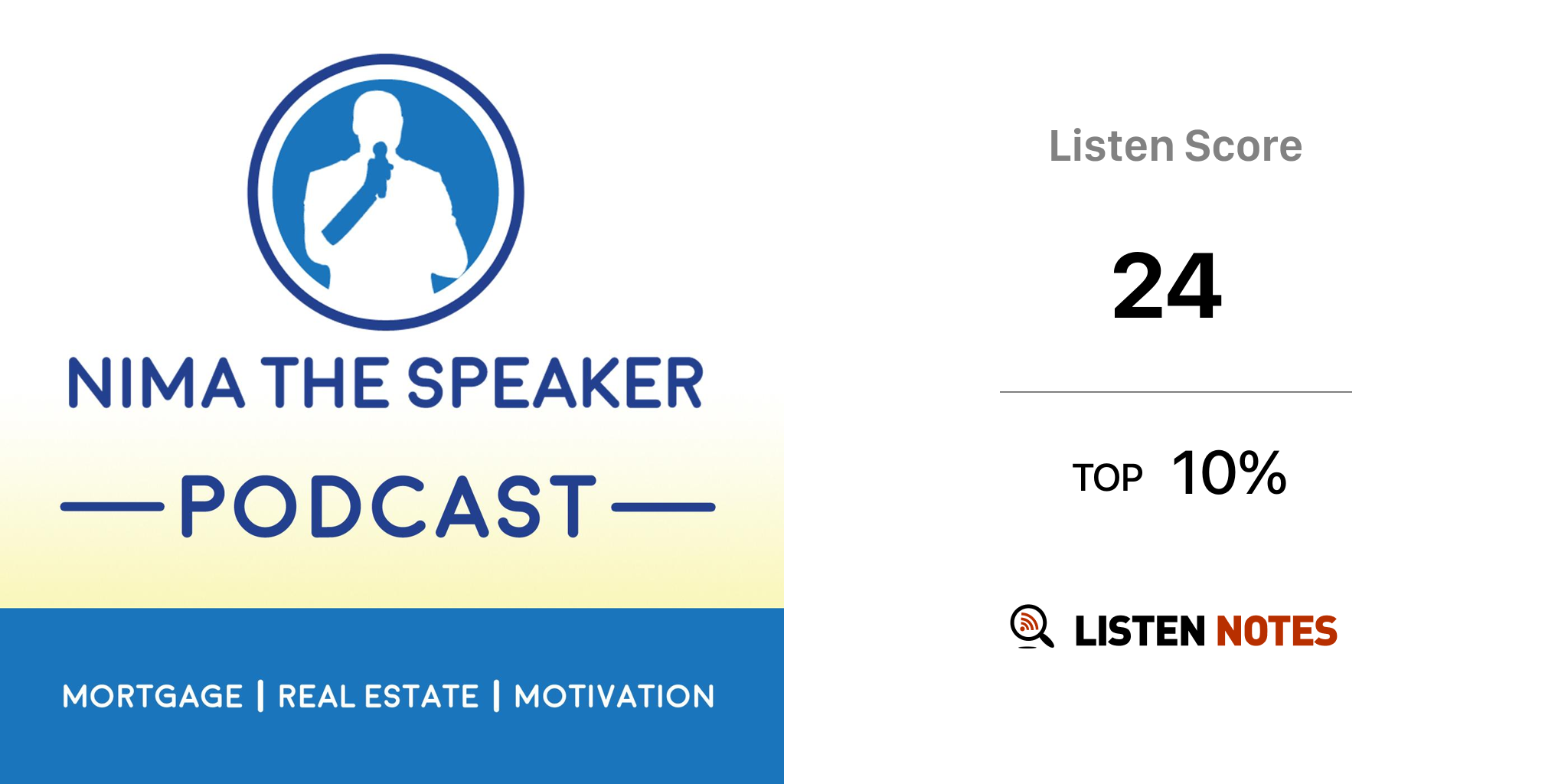 NIMA THE SPEAKER

PODCAST

MORTGAGE | REAL ESTATE | MOTIVATION

Listen Score

24

TOP 10%

LISTEN NOTES